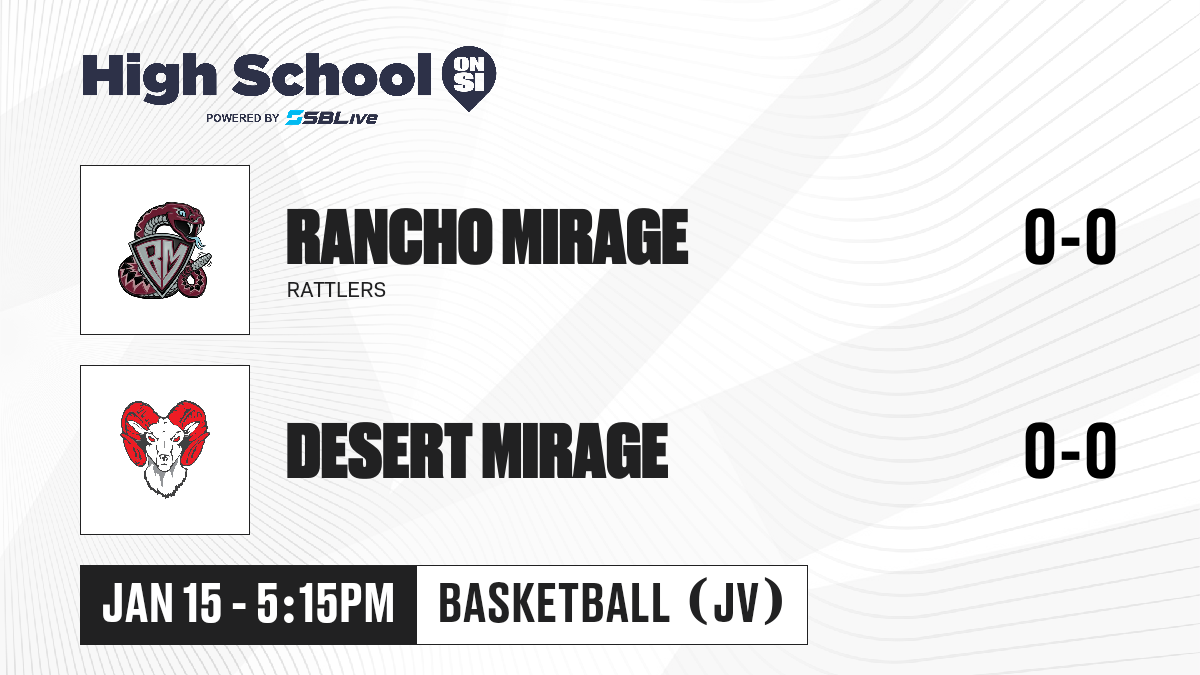 High School ON SI
POWERED BY SBLive

RM

RANCHO MIRAGE
RATTLERS

0-0

DESERT MIRAGE

0-0

JAN 15 - 5:15PM

BASKETBALL (JV)